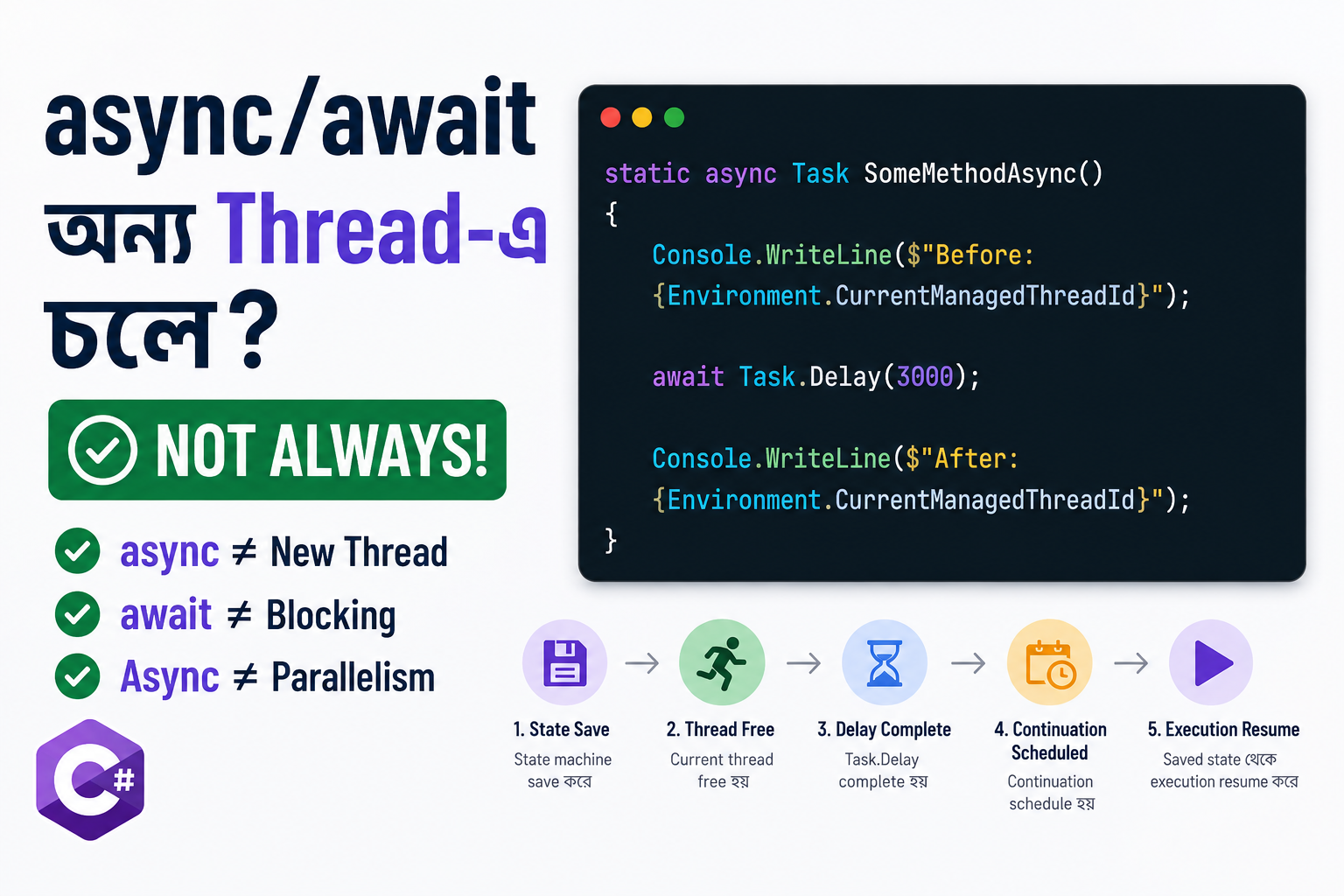 async/await অন্য Thread-এ চলে?

NOT ALWAYS!

async ≠ New Thread
await ≠ Blocking
Async ≠ Parallelism

C#

static async Task SomeMethodAsync()
{
Console.WriteLine($"Before: {Environment.CurrentManagedThreadId}");

await Task.Delay(3000);

Console.WriteLine($"After: {Environment.CurrentManagedThreadId}");
}

1. State Save
State machine save করে

2. Thread Free
Current thread free হয়

3. Delay Complete
Task.Delay complete হয়

4. Continuation Scheduled
Continuation schedule হয়

5. Execution Resume
Saved state থেকে execution resume করে